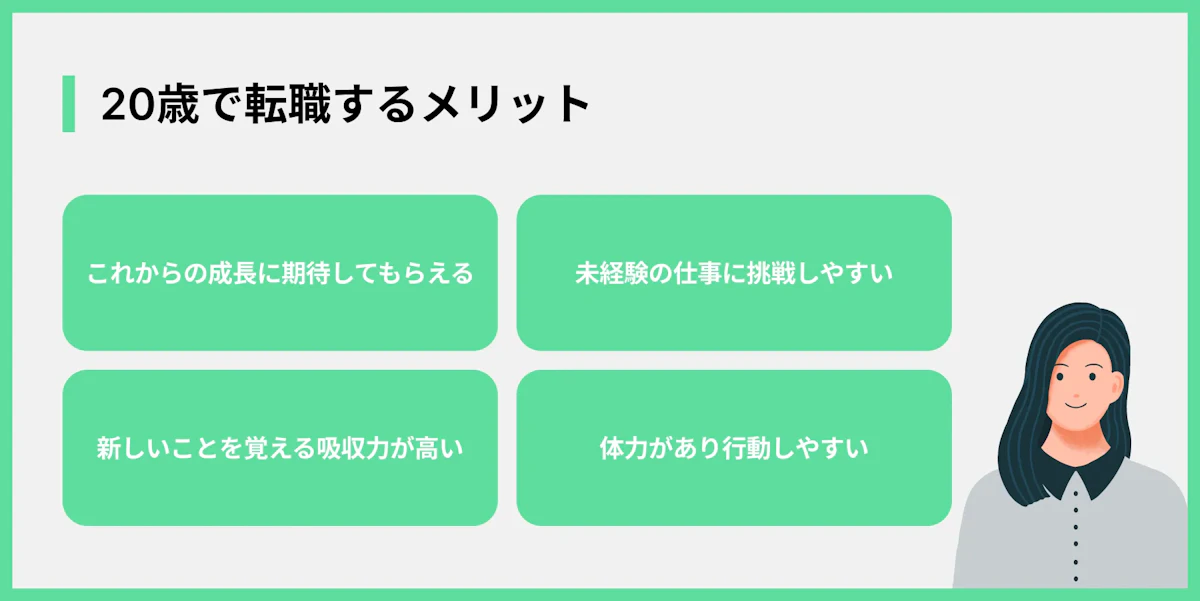 20歳で転職するメリット

これからの成長に期待してもらえる

未経験の仕事に挑戦しやすい

新しいことを覚える吸収力が高い

体力があり行動しやすい